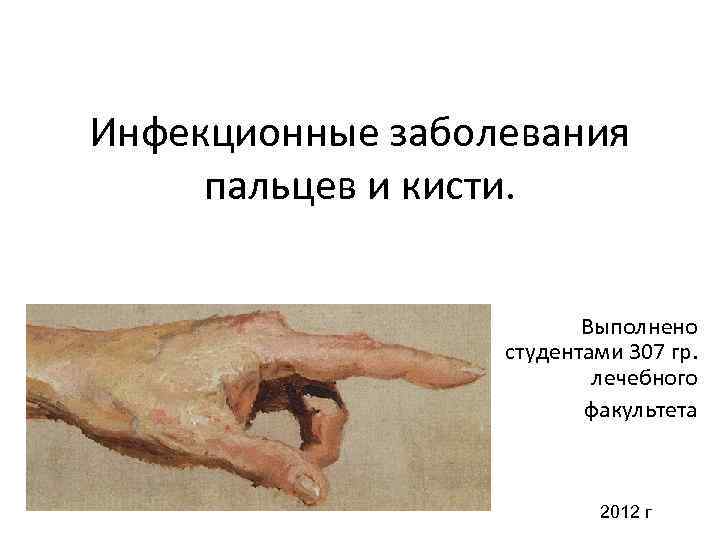 Инфекционные заболевания пальцев и кисти.

Выполнено студентами 307 гр. лечебного факультета

2012 г